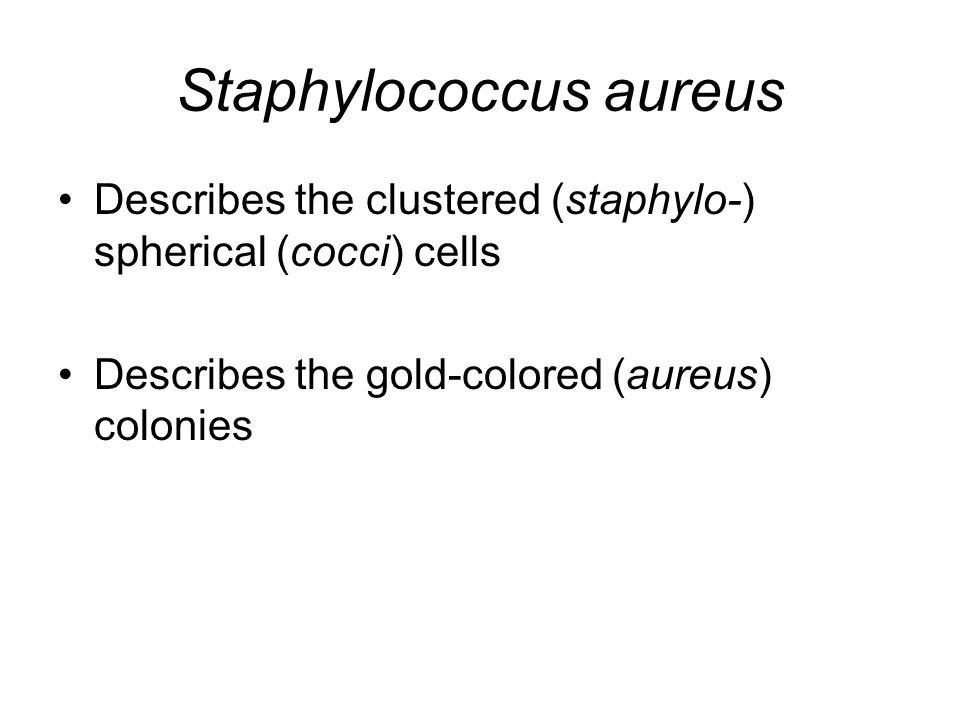 Staphylococcus aureus

• Describes the clustered (staphylo-) spherical (cocci) cells

• Describes the gold-colored (aureus) colonies